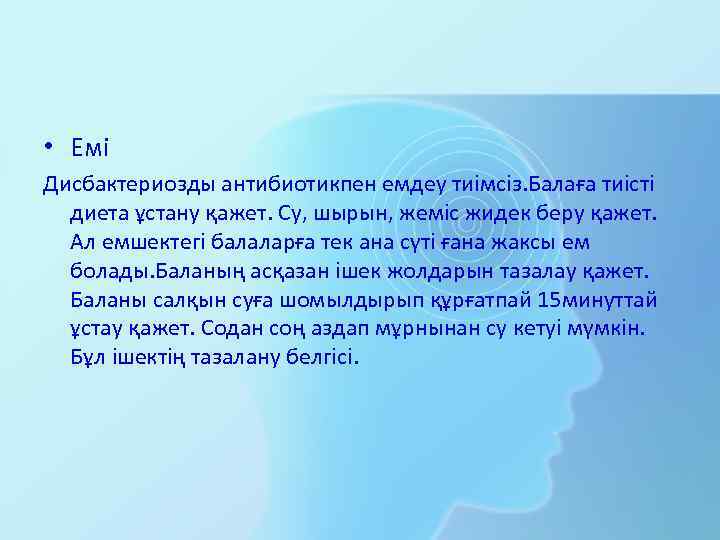 • Емі

Дисбактериозды антибиотикпен емдеу тиімсіз.Балаға тиісті диета ұстану қажет. Су, шырын, жеміс жидек беру қажет. Ал емшектегі балаларға тек ана сүті ғана жаксы ем болады.Баланың асқазан ішек жолдарын тазалау қажет. Баланы салқын суға шомылдырып құрғатпай 15минуттай ұстау қажет. Содан соң аздап мұрнынан су кетуі мүмкін. Бұл ішектің тазалану белгісі.